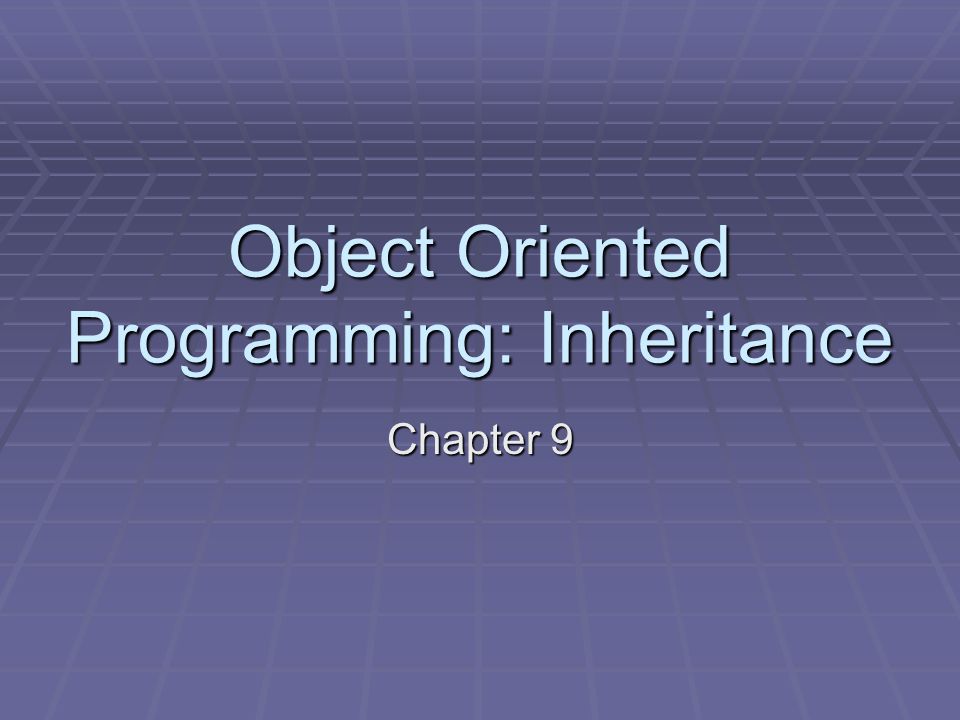 Object Oriented Programming: Inheritance

Chapter 9